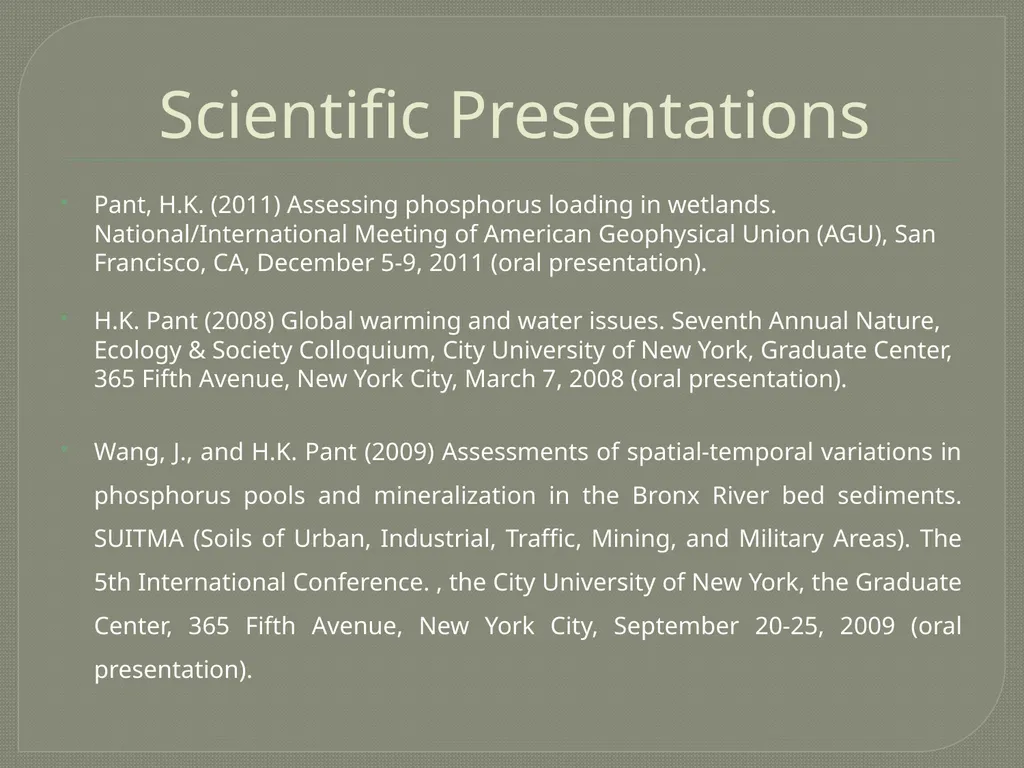 Scientific Presentations

Pant, H.K. (2011) Assessing phosphorus loading in wetlands. National/International Meeting of American Geophysical Union (AGU), San Francisco, CA, December 5-9, 2011 (oral presentation).

H.K. Pant (2008) Global warming and water issues. Seventh Annual Nature, Ecology & Society Colloquium, City University of New York, Graduate Center, 365 Fifth Avenue, New York City, March 7, 2008 (oral presentation).

Wang, J., and H.K. Pant (2009) Assessments of spatial-temporal variations in phosphorus pools and mineralization in the Bronx River bed sediments. SUITMA (Soils of Urban, Industrial, Traffic, Mining, and Military Areas). The 5th International Conference. , the City University of New York, the Graduate Center, 365 Fifth Avenue, New York City, September 20-25, 2009 (oral presentation).